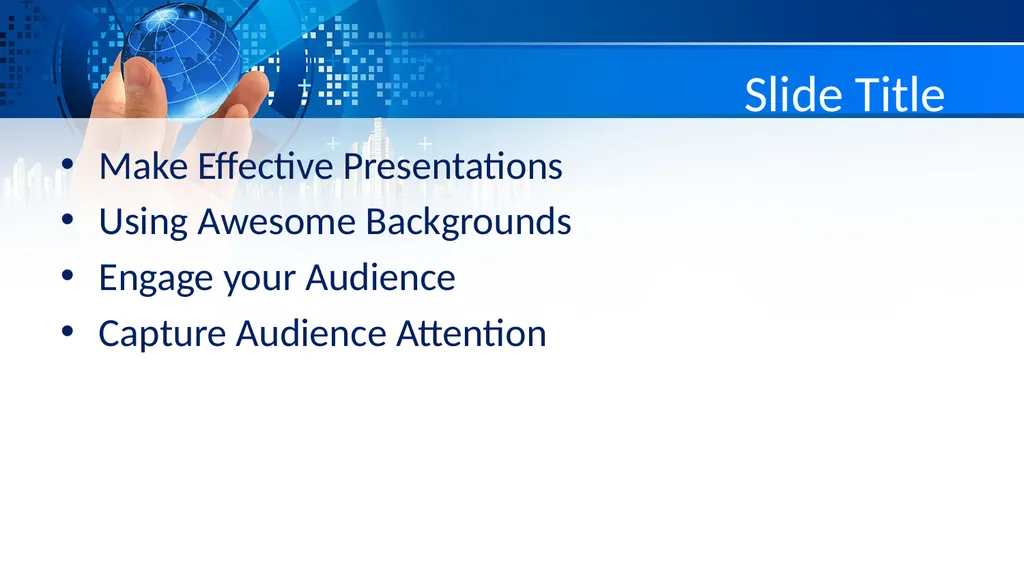 Slide Title

• Make Effective Presentations
• Using Awesome Backgrounds
• Engage your Audience
• Capture Audience Attention